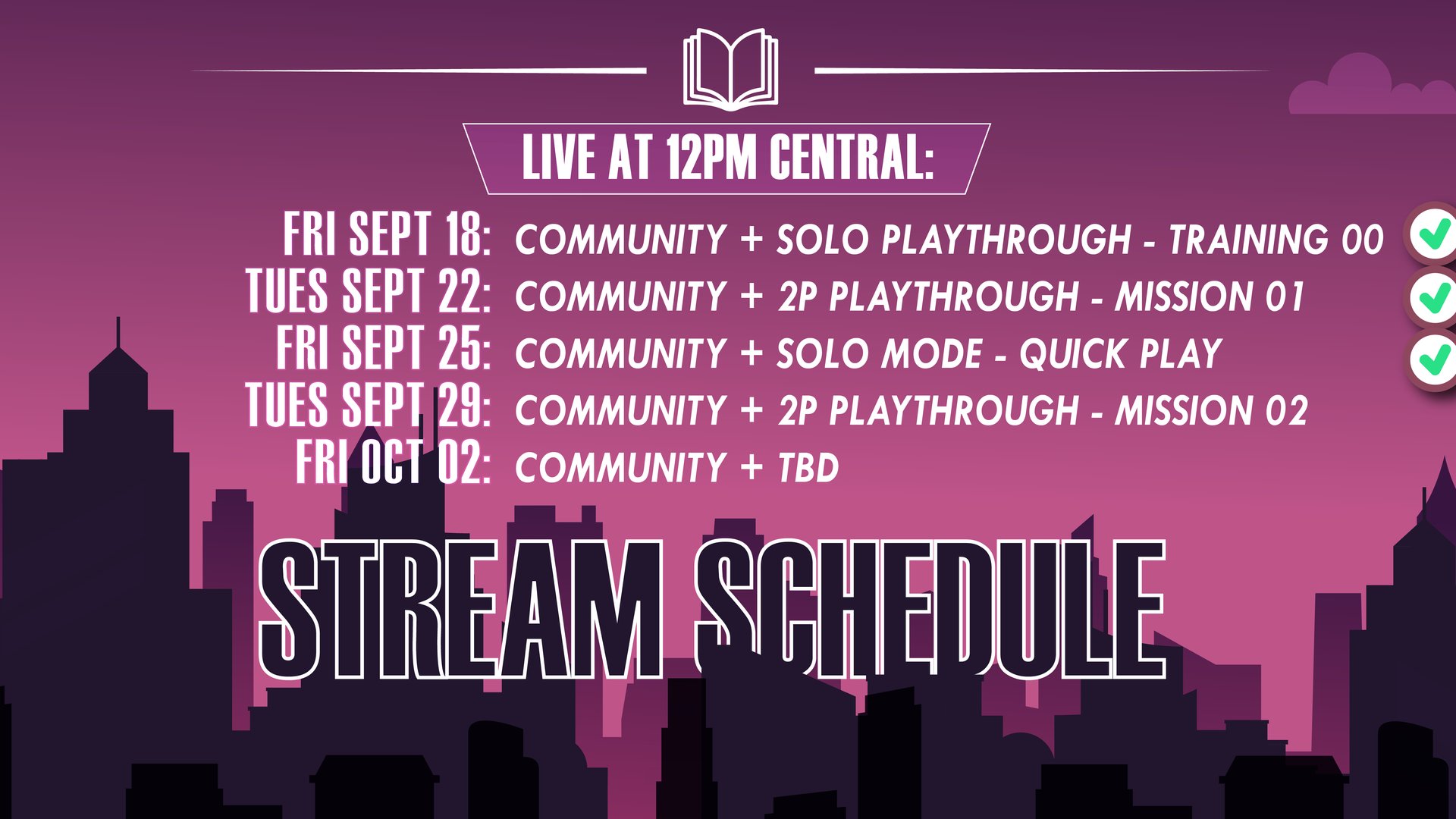 LIVE AT 12PM CENTRAL:

FRI SEPT 18: COMMUNITY + SOLO PLAYTHROUGH - TRAINING 00
TUES SEPT 22: COMMUNITY + 2P PLAYTHROUGH - MISSION 01
FRI SEPT 25: COMMUNITY + SOLO MODE - QUICK PLAY
TUES SEPT 29: COMMUNITY + 2P PLAYTHROUGH - MISSION 02
FRI OCT 02: COMMUNITY + TBD

STREAM SCHEDULE